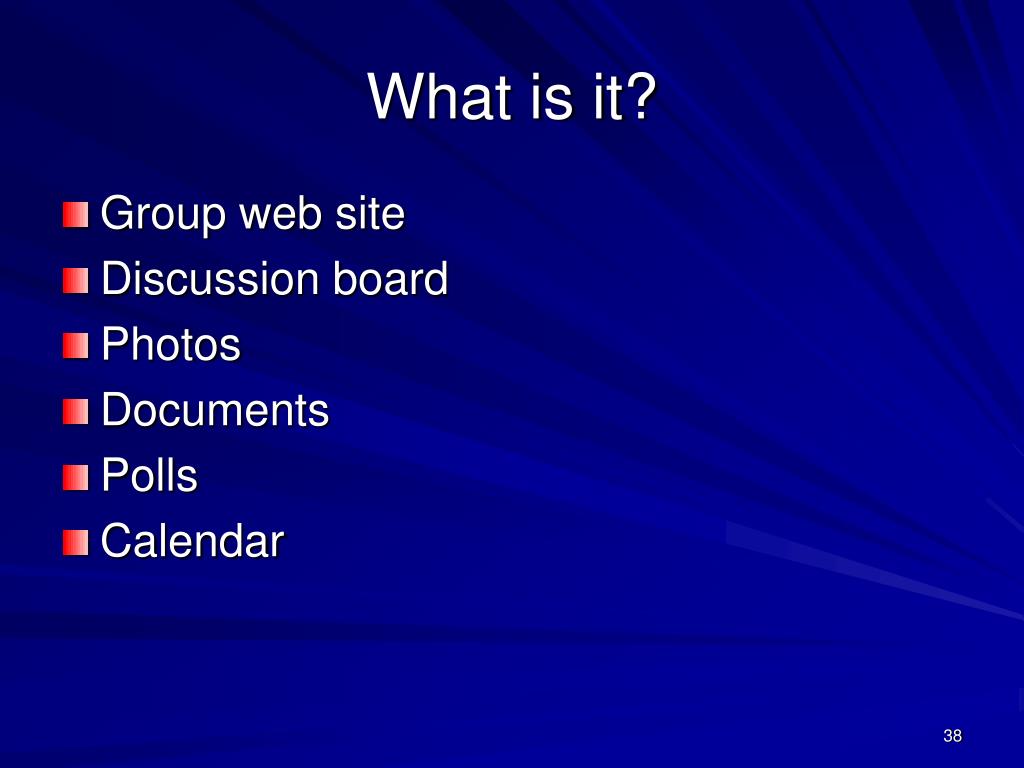 What is it?

Group web site
Discussion board
Photos
Documents
Polls
Calendar

38